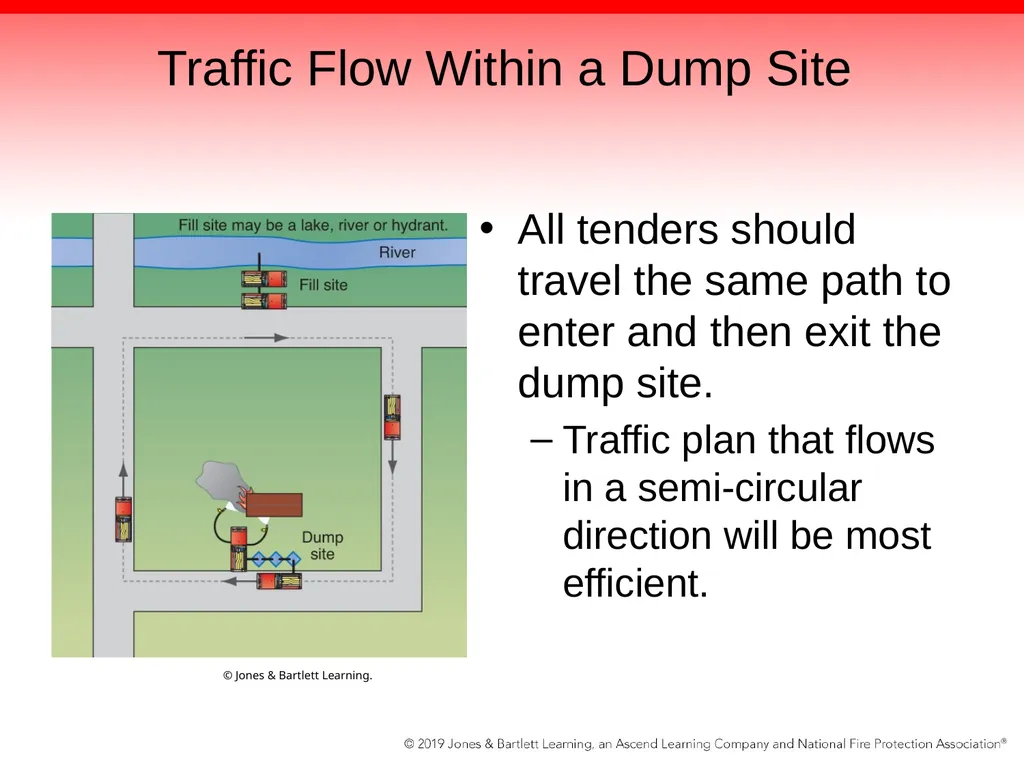 Traffic Flow Within a Dump Site

Fill site may be a lake, river or hydrant.
River
Fill site
Dump site

© Jones & Bartlett Learning.

• All tenders should travel the same path to enter and then exit the dump site.
– Traffic plan that flows in a semi-circular direction will be most efficient.

© 2019 Jones & Bartlett Learning, an Ascend Learning Company and National Fire Protection Association®